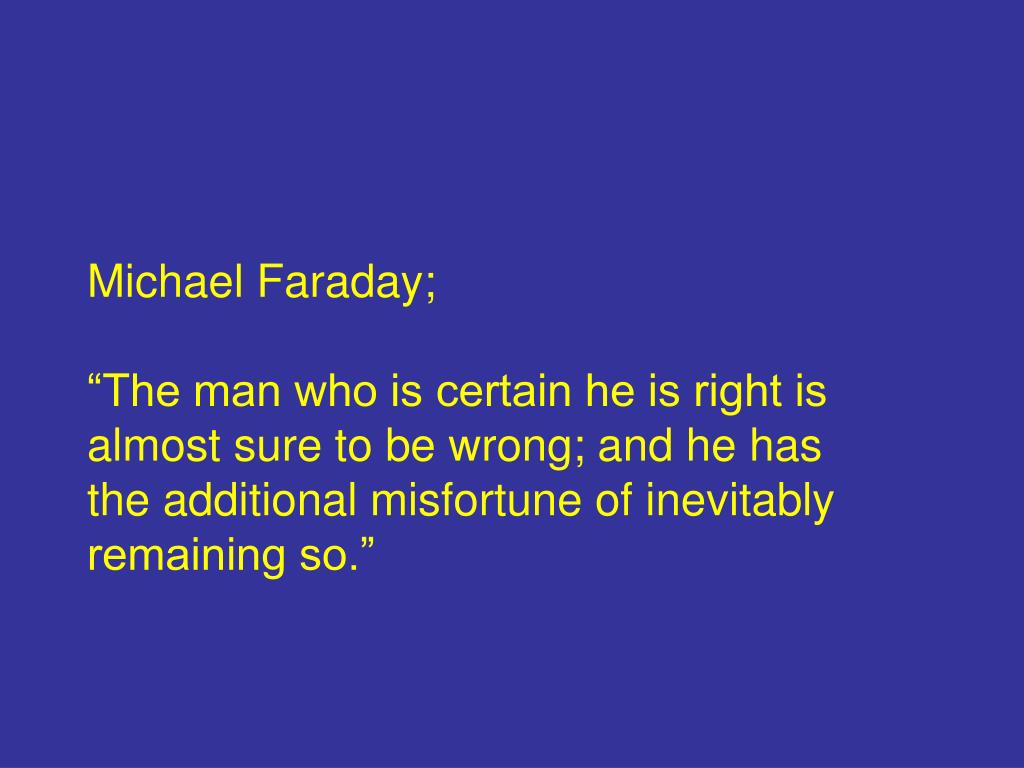 Michael Faraday;

“The man who is certain he is right is almost sure to be wrong; and he has the additional misfortune of inevitably remaining so.”